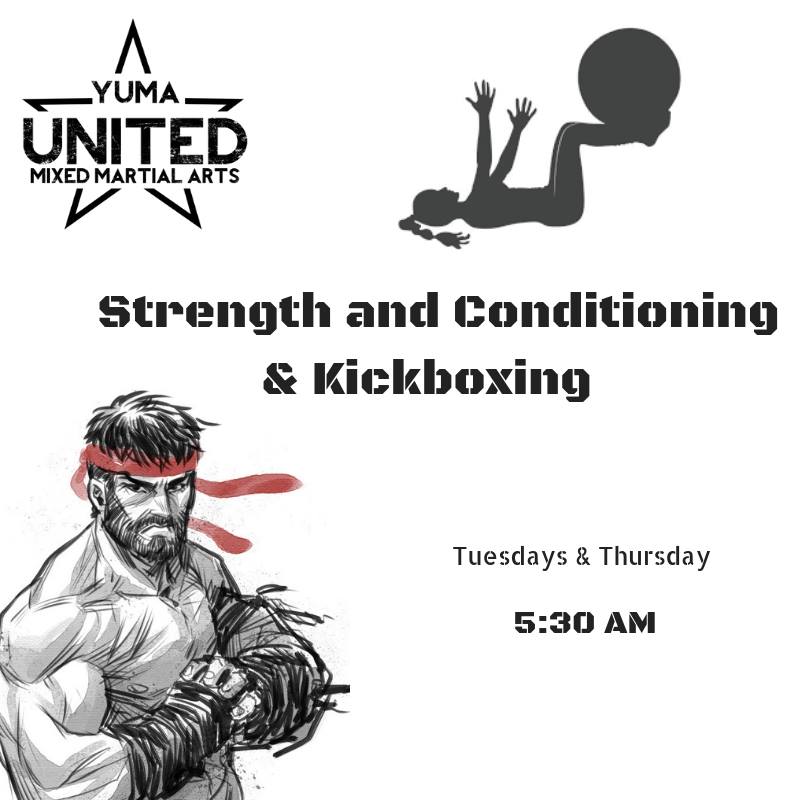 YUMA
UNITED
MIXED MARTIAL ARTS

Strength and Conditioning
& Kickboxing

Tuesdays & Thursday

5:30 AM